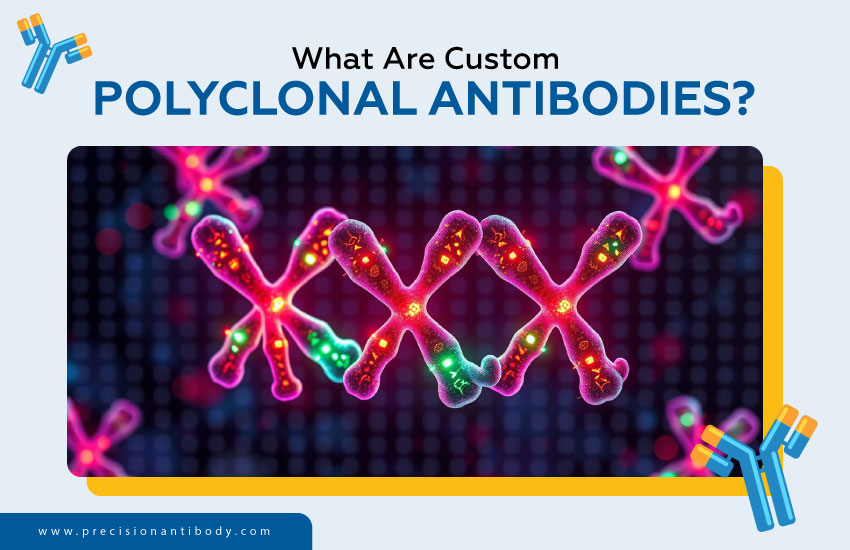 What Are Custom
POLYCLONAL ANTIBODIES?

www.precisionantibody.com